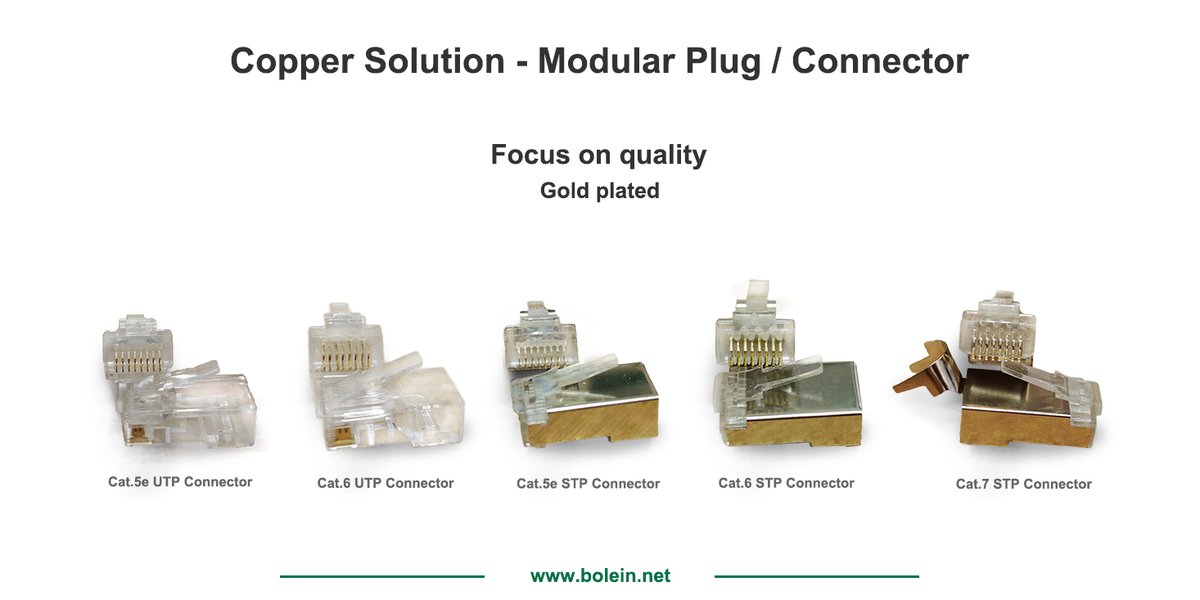 Copper Solution - Modular Plug / Connector

Focus on quality
Gold plated

Cat.5e UTP Connector
Cat.6 UTP Connector
Cat.5e STP Connector
Cat.6 STP Connector
Cat.7 STP Connector

www.bolein.net